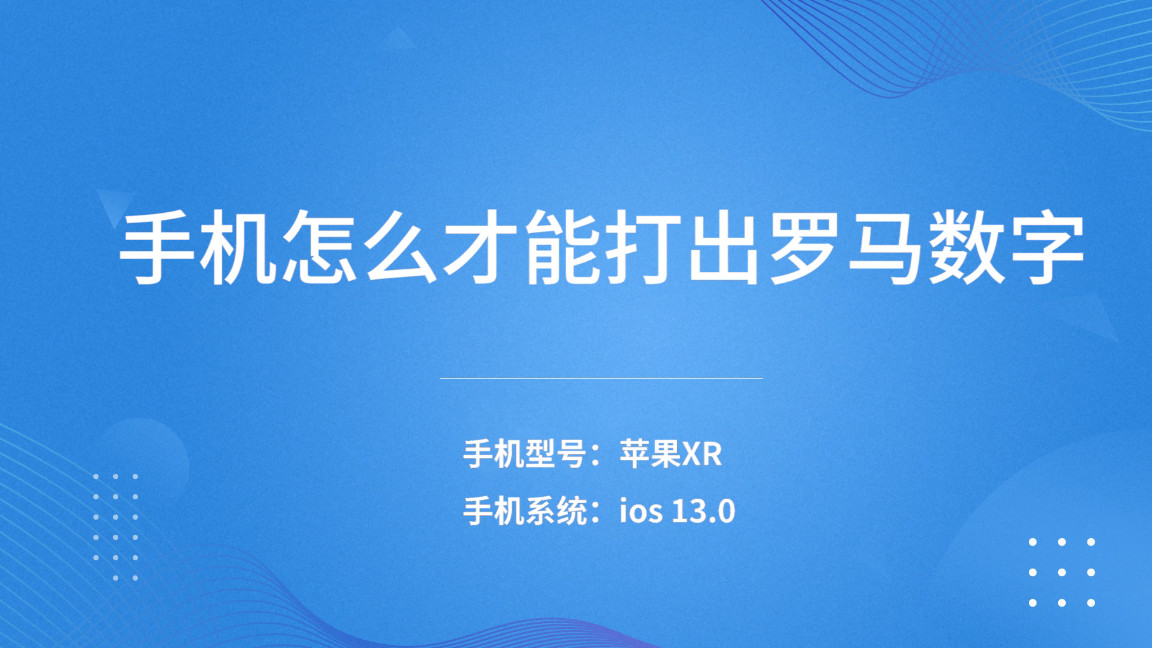 手机怎么才能打出罗马数字

手机型号：苹果XR

手机系统：ios 13.0